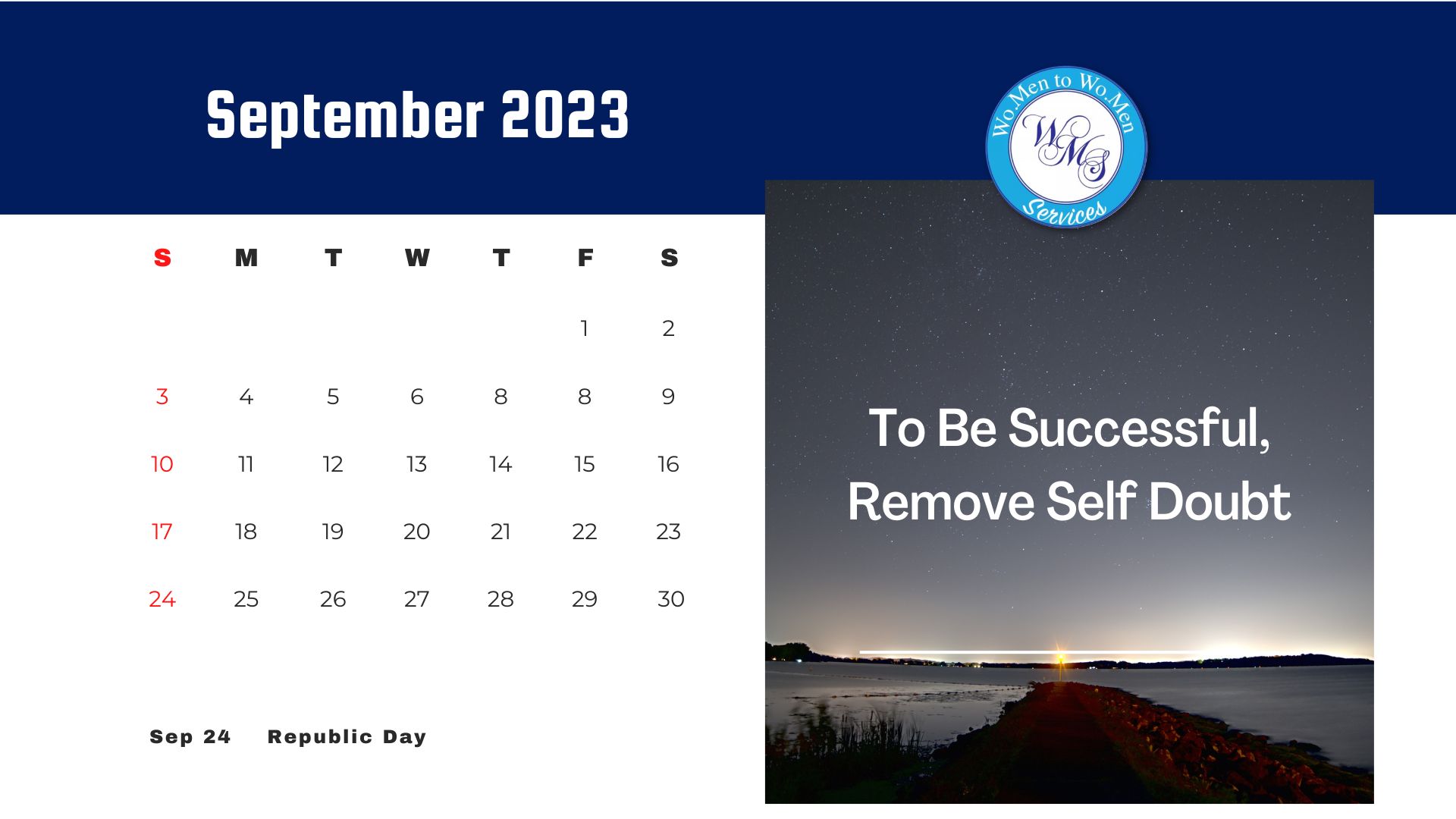 September 2023

| S | M | T | W | T | F | S |
|---|---|---|---|---|---|---|
| | | | | | 1 | 2 |
| 3 | 4 | 5 | 6 | 8 | 8 | 9 |
| 10 | 11 | 12 | 13 | 14 | 15 | 16 |
| 17 | 18 | 19 | 20 | 21 | 22 | 23 |
| 24 | 25 | 26 | 27 | 28 | 29 | 30 |

Sep 24 Republic Day

Wo.Men to Wo.Men
WMS
Services

To Be Successful, Remove Self Doubt